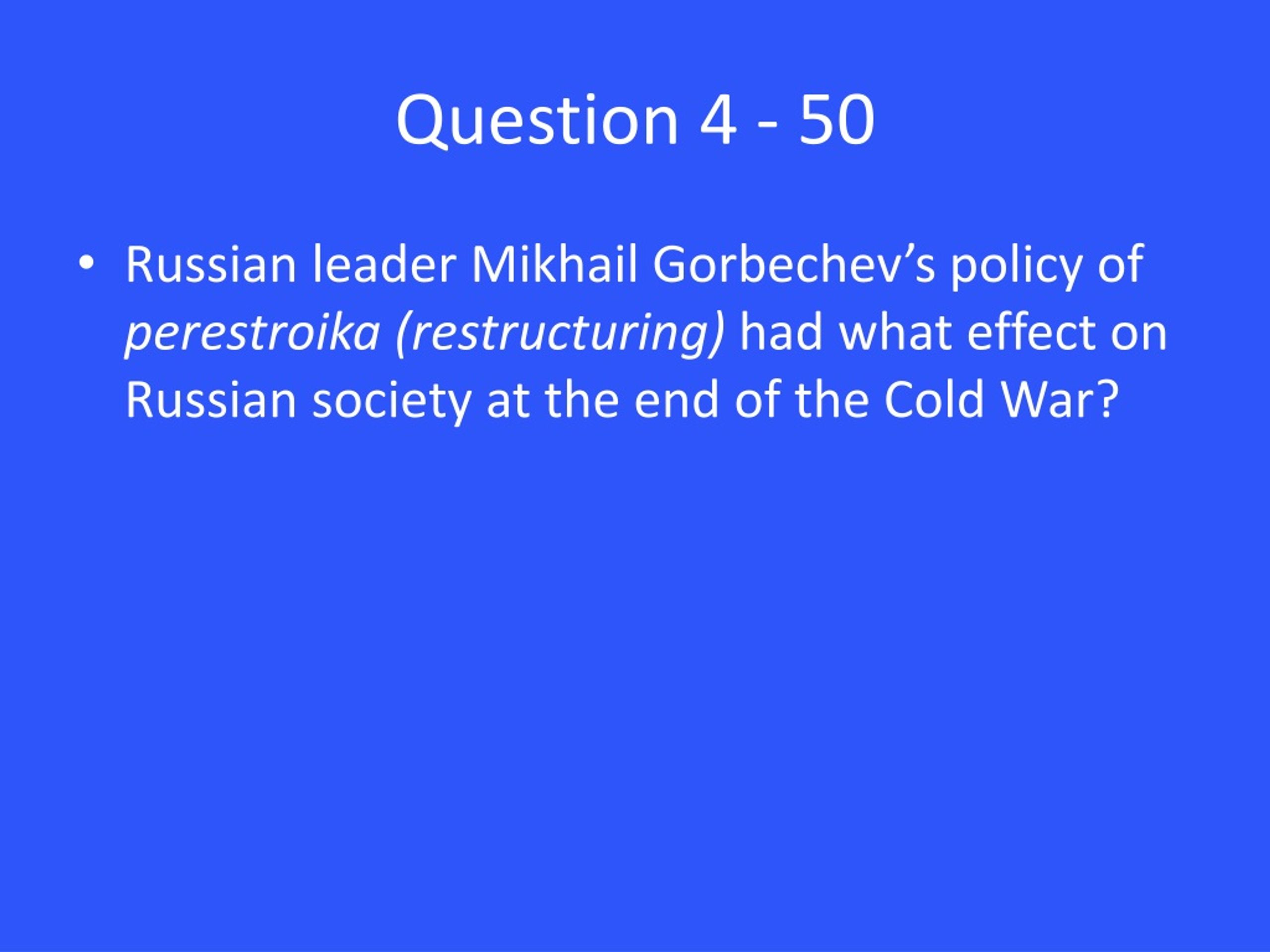 Question 4 - 50

• Russian leader Mikhail Gorbechev’s policy of perestroika (restructuring) had what effect on Russian society at the end of the Cold War?